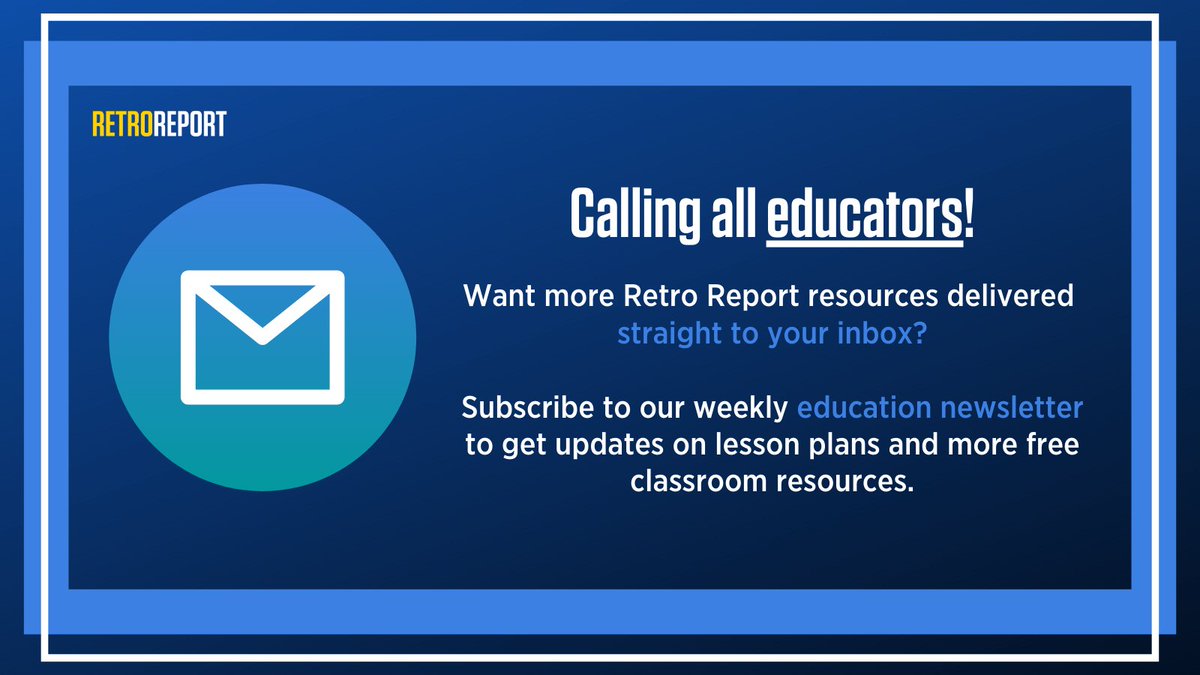 RETROREPORT

Calling all educators!

Want more Retro Report resources delivered straight to your inbox?

Subscribe to our weekly education newsletter to get updates on lesson plans and more free classroom resources.